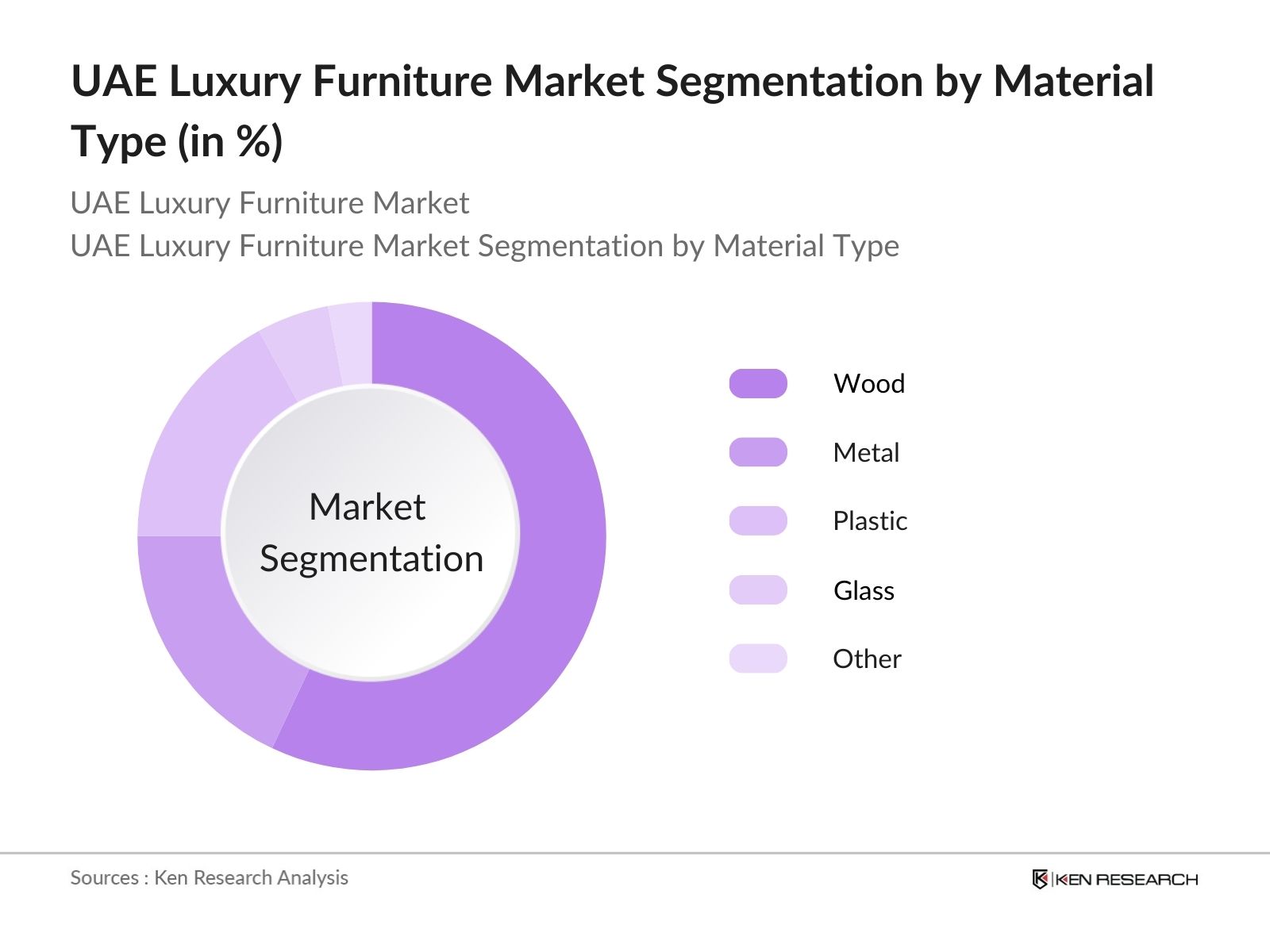 UAE Luxury Furniture Market Segmentation by Material Type (in %)

UAE Luxury Furniture Market
UAE Luxury Furniture Market Segmentation by Material Type

Market Segmentation

Wood
Metal
Plastic
Glass
Other

Sources : Ken Research Analysis

KEN RESEARCH